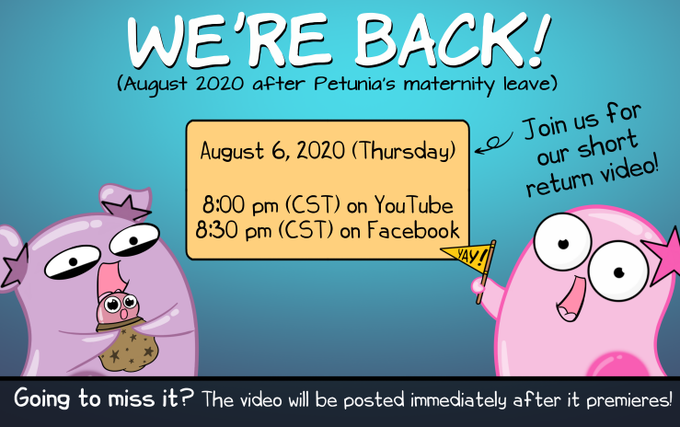 WE'RE BACK!
(August 2020 after Petunia's maternity leave)

August 6, 2020 (Thursday)

8:00 pm (CST) on YouTube
8:30 pm (CST) on Facebook

Join us for our short return video!

YAY!

Going to miss it? The video will be posted immediately after it premieres!